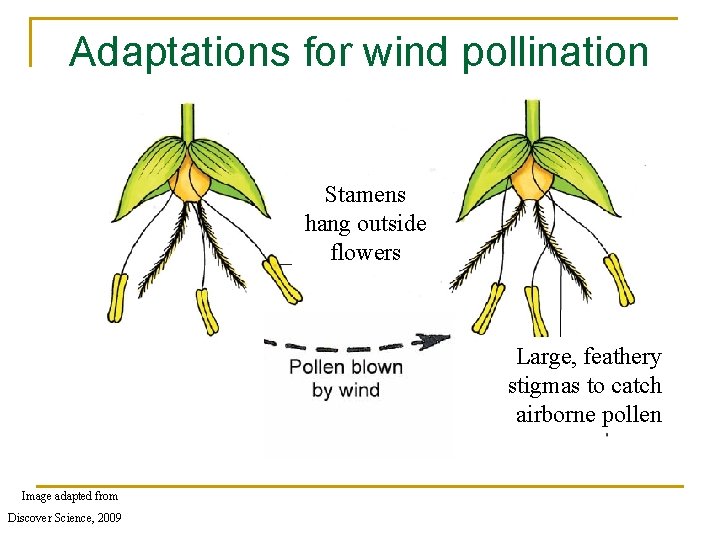 Adaptations for wind pollination

Stamens hang outside flowers

Pollen blown by wind

Large, feathery stigmas to catch airborne pollen

Image adapted from
Discover Science, 2009